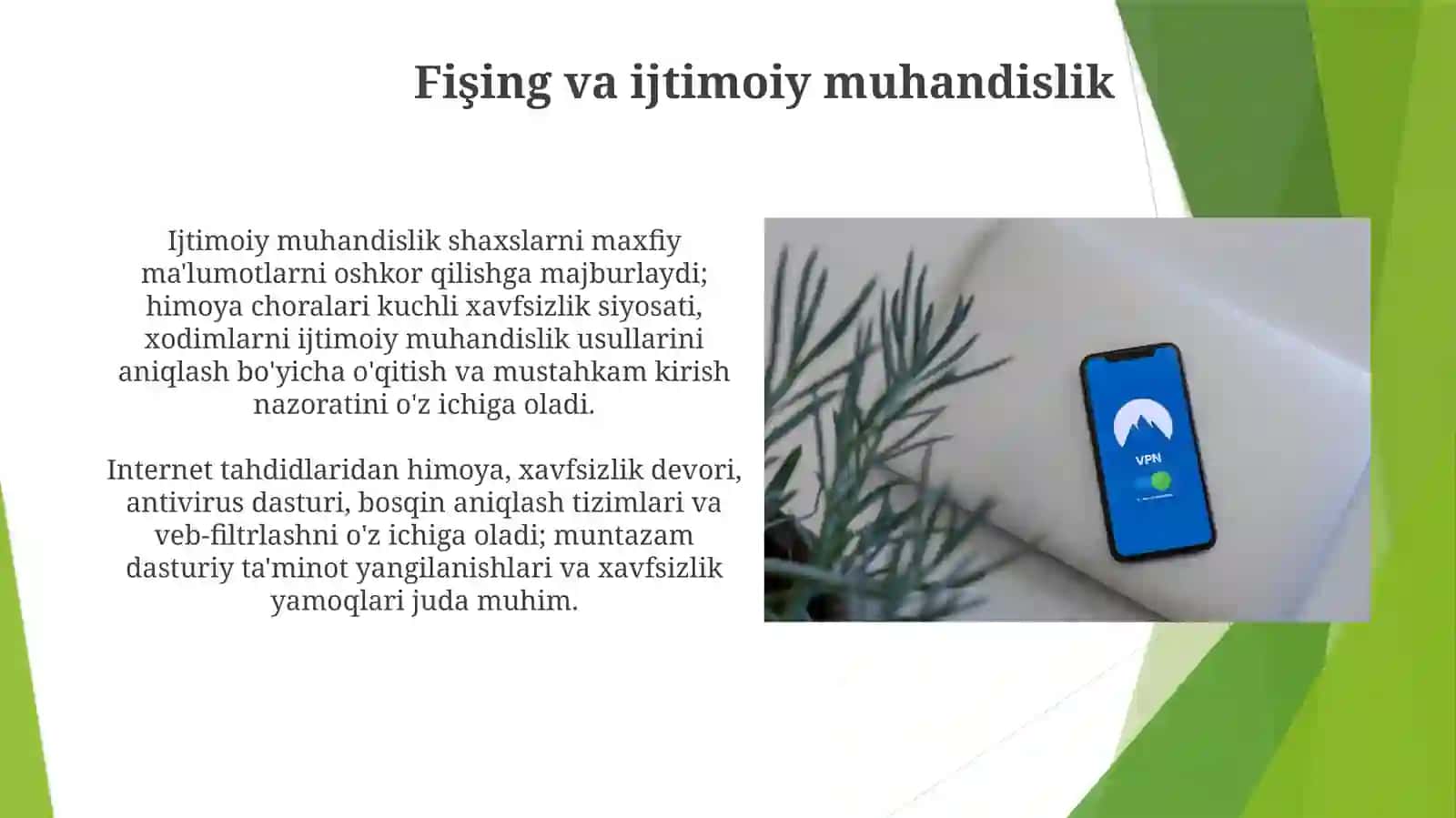 Fişing va ijtimoiy muhandislik

Ijtimoiy muhandislik shaxslarni maxfiy ma'lumotlarni oshkor qilishga majburlaydi; himoya choralari kuchli xavfsizlik siyosati, xodimlarni ijtimoiy muhandislik usullarini aniqlash bo'yicha o'qitish va mustahkam kirish nazoratini o'z ichiga oladi.

Internet tahdidlaridan himoya, xavfsizlik devori, antivirus dasturi, bosqin aniqlash tizimlari va veb-filtrlashni o'z ichiga oladi; muntazam dasturiy ta'minot yangilanishlari va xavfsizlik yamoqlari juda muhim.

VPN